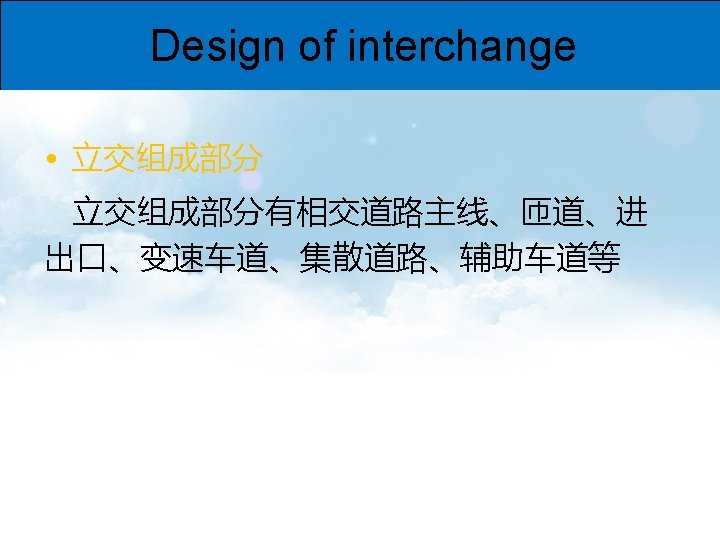 Design of interchange

• 立交组成部分

立交组成部分有相交道路主线、匝道、进出口、变速车道、集散道路、辅助车道等